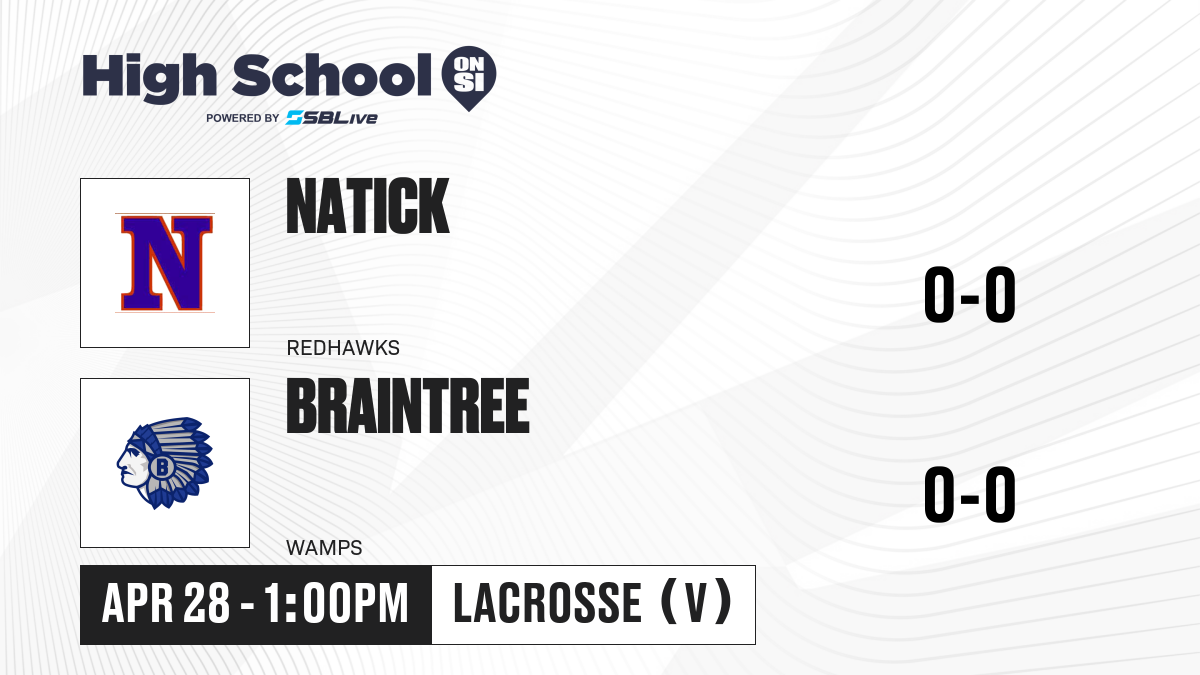 High School ON SI
POWERED BY SBLive

N

NATICK

REDHAWKS

0-0

B

BRAINTREE

WAMPS

0-0

APR 28 - 1:00PM

LACROSSE (V)